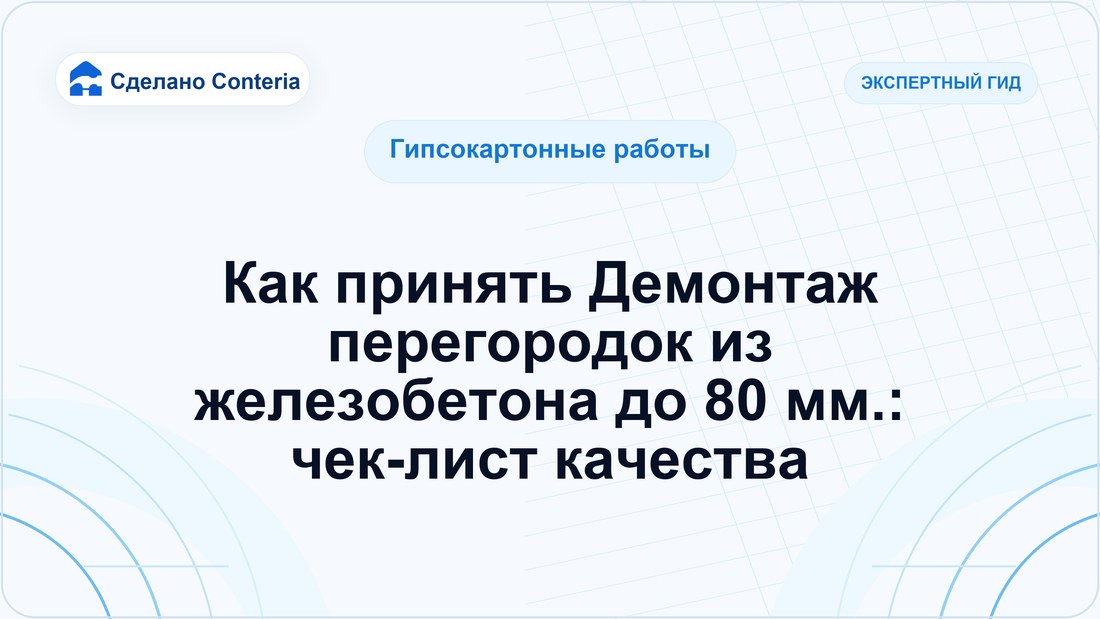 Сделано Conteria

ЭКСПЕРТНЫЙ ГИД

Гипсокартонные работы

Как принять Демонтаж перегородок из железобетона до 80 мм.: чек-лист качества